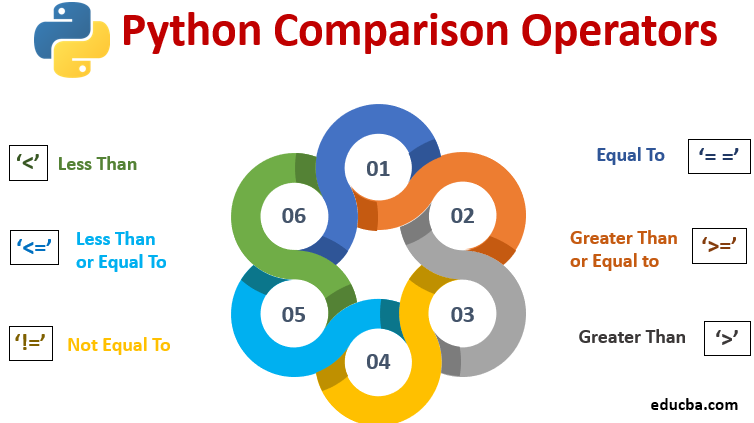 Python Comparison Operators

'<' Less Than

'<=' Less Than or Equal To

'!=' Not Equal To

01

02

03

04

05

06

Equal To '= ='

Greater Than or Equal to '>='

Greater Than '>'

educba.com